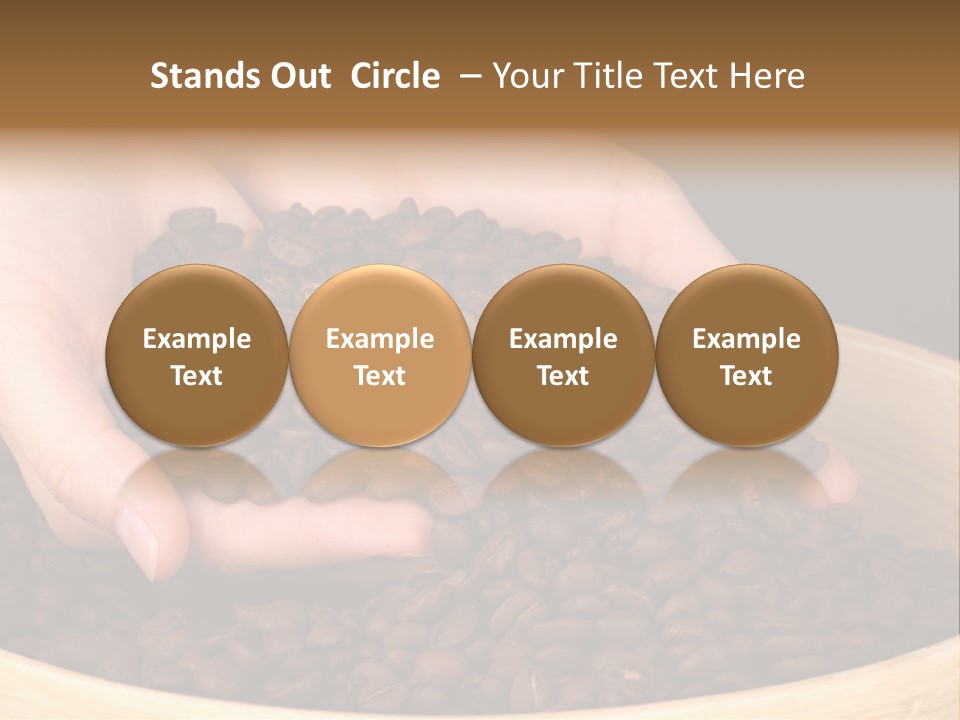 Stands Out Circle – Your Title Text Here

Example Text

Example Text

Example Text

Example Text